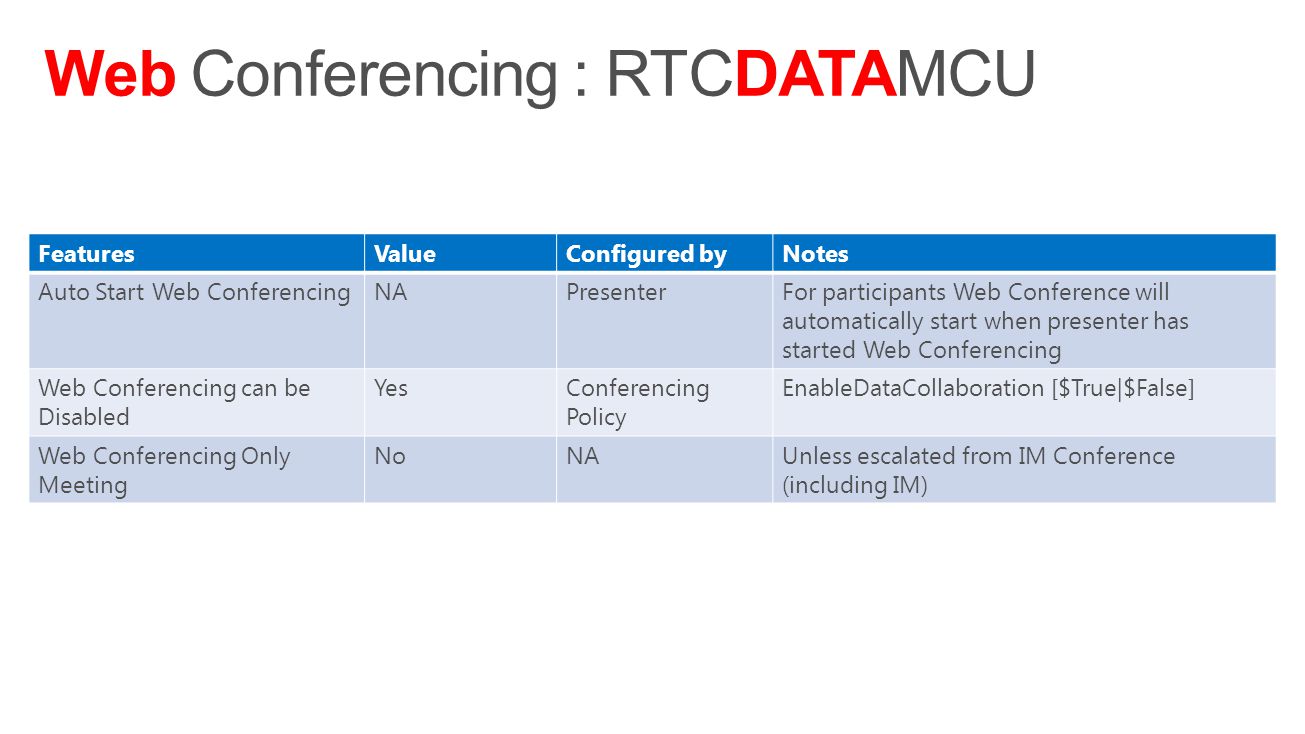 Web Conferencing : RTCDATAMCU

| Features | Value | Configured by | Notes |
|---|---|---|---|
| Auto Start Web Conferencing | NA | Presenter | For participants Web Conference will automatically start when presenter has started Web Conferencing |
| Web Conferencing can be Disabled | Yes | Conferencing Policy | EnableDataCollaboration [\$True\|\$False] |
| Web Conferencing Only Meeting | No | NA | Unless escalated from IM Conference (including IM) |